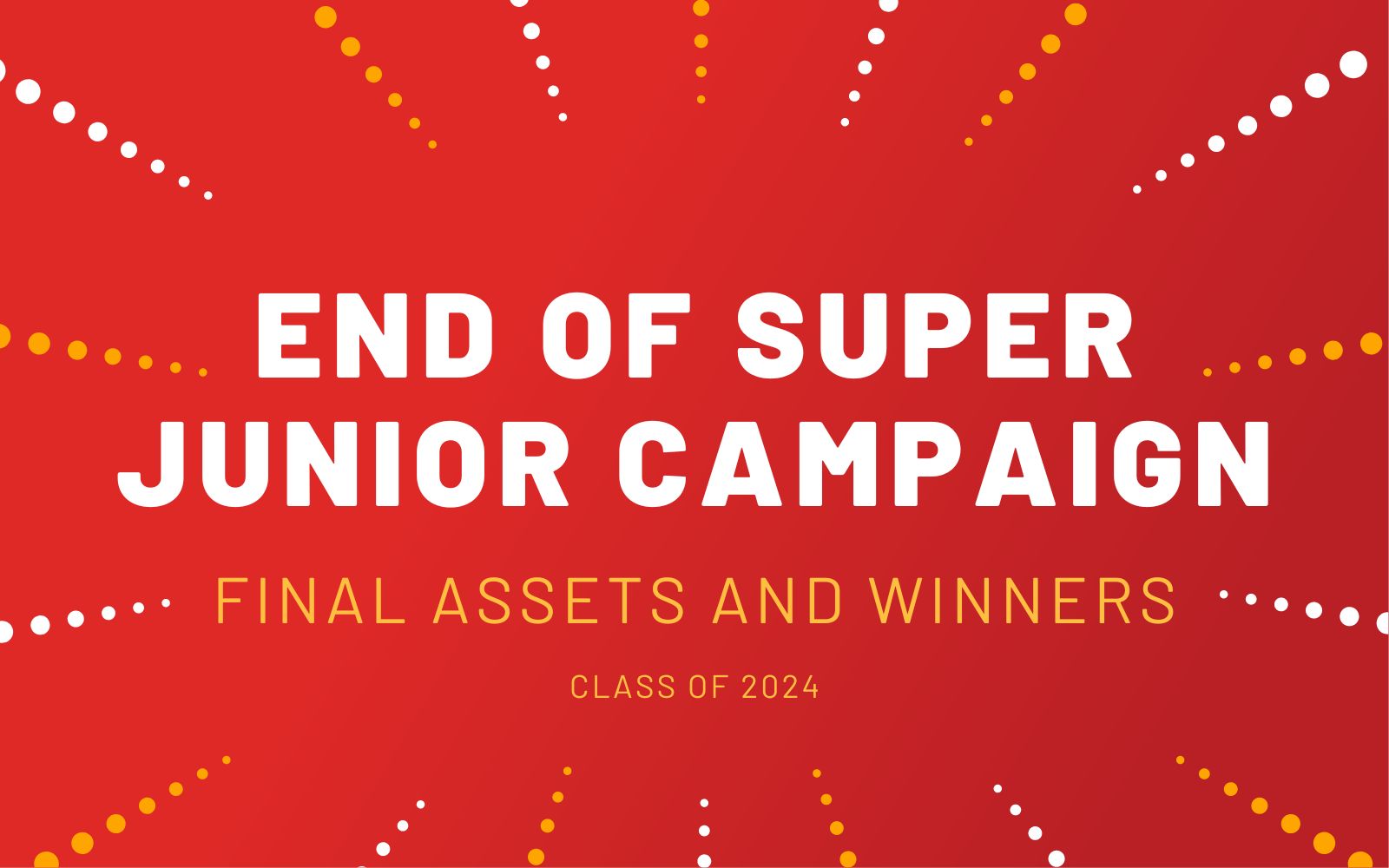 END OF SUPER JUNIOR CAMPAIGN

FINAL ASSETS AND WINNERS

CLASS OF 2024